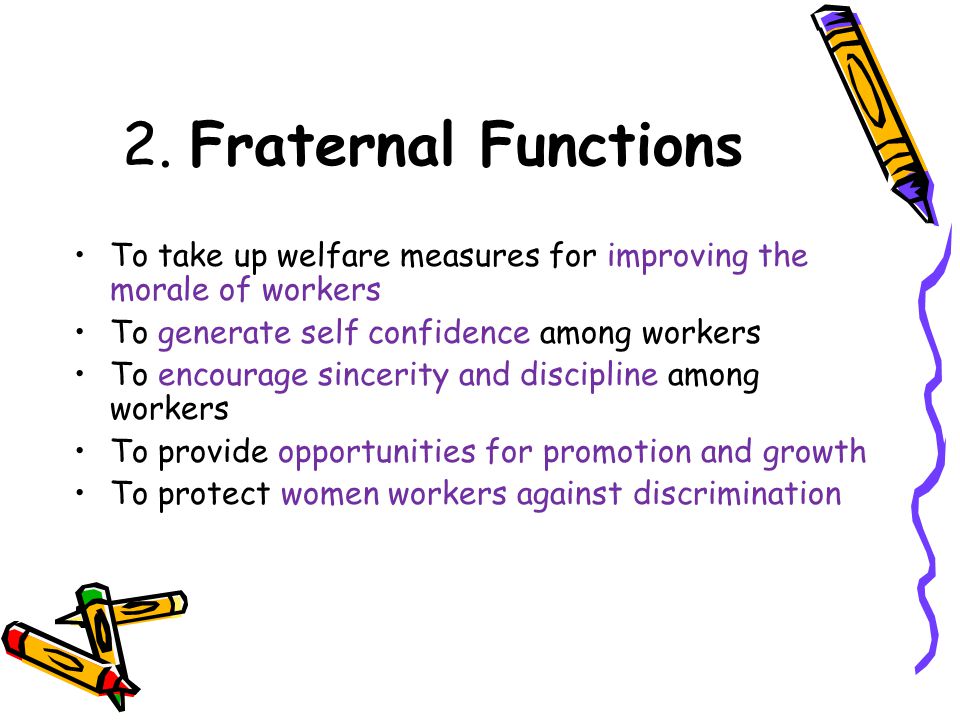 2. Fraternal Functions

• To take up welfare measures for improving the morale of workers
• To generate self confidence among workers
• To encourage sincerity and discipline among workers
• To provide opportunities for promotion and growth
• To protect women workers against discrimination